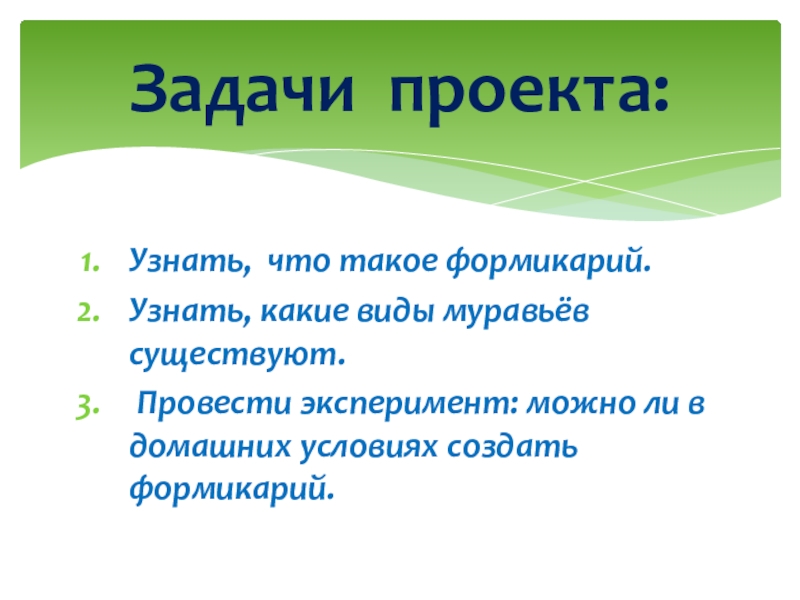 Задачи проекта:

1. Узнать, что такое формикарий.
2. Узнать, какие виды муравьёв существуют.
3. Провести эксперимент: можно ли в домашних условиях создать формикарий.